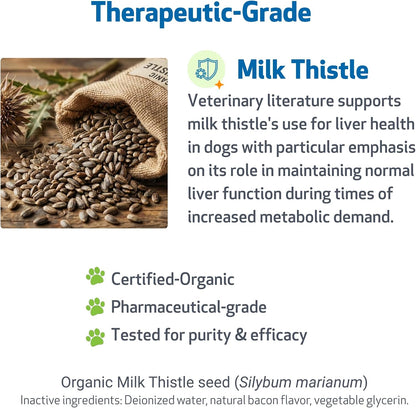 Therapeutic-Grade

ANIC
ISTLE

Milk Thistle

Veterinary literature supports milk thistle's use for liver health in dogs with particular emphasis on its role in maintaining normal liver function during times of increased metabolic demand.

Certified-Organic

Pharmaceutical-grade

Tested for purity & efficacy

Organic Milk Thistle seed (Silybum marianum)

Inactive ingredients: Deionized water, natural bacon flavor, vegetable glycerin.